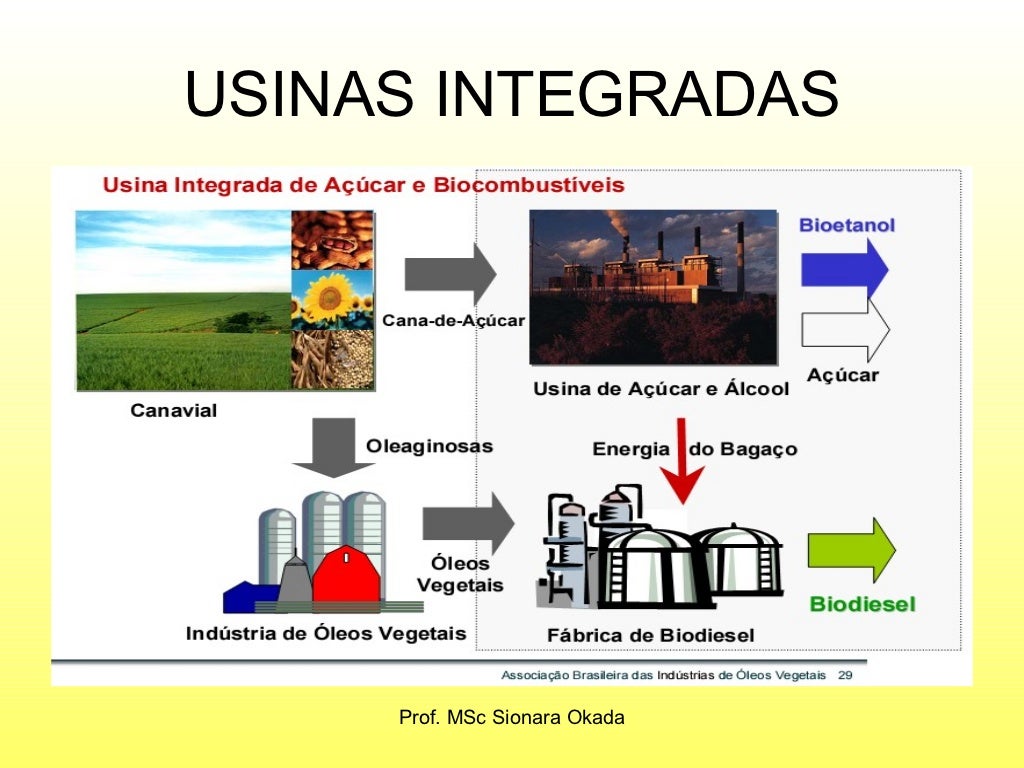 USINAS INTEGRADAS

Usina Integrada de Açúcar e Biocombustíveis

Canavial

Cana-de-Açúcar

Usina de Açúcar e Álcool

Bioetanol

Açúcar

Oleaginosas

Energia do Bagaço

Indústria de Óleos Vegetais

Óleos Vegetais

Fábrica de Biodiesel

Biodiesel

Associação Brasileira das Indústrias de Óleos Vegetais 29

Prof. MSc Sionara Okada